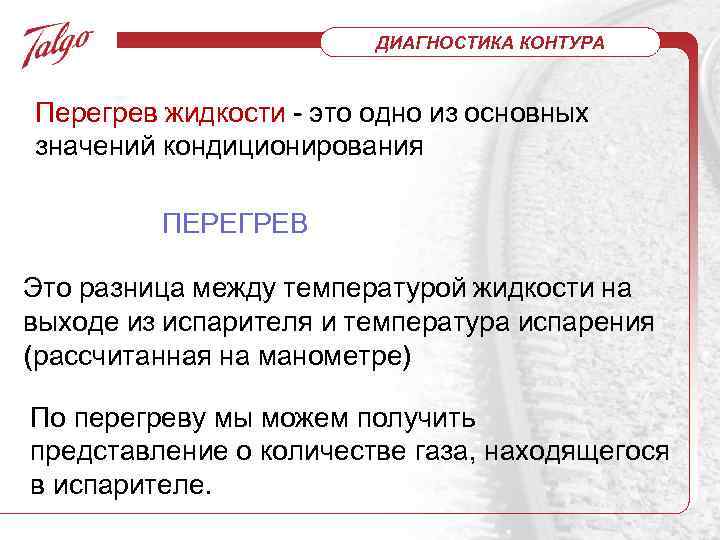 Talgo

ДИАГНОСТИКА КОНТУРА

Перегрев жидкости - это одно из основных значений кондиционирования

ПЕРЕГРЕВ

Это разница между температурой жидкости на выходе из испарителя и температура испарения (рассчитанная на манометре)

По перегреву мы можем получить представление о количестве газа, находящегося в испарителе.